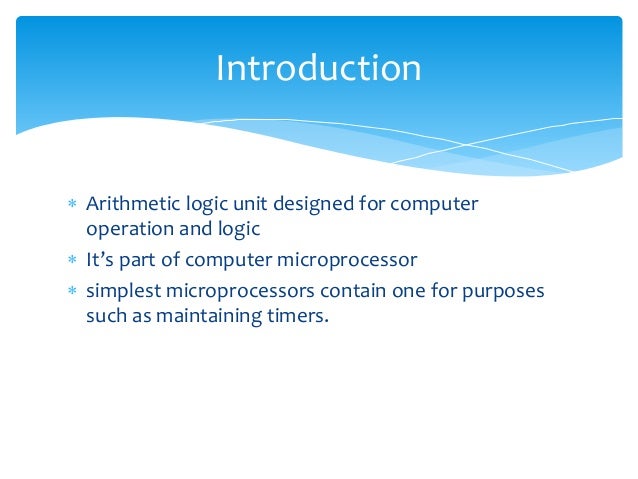 Introduction

* Arithmetic logic unit designed for computer operation and logic
* It’s part of computer microprocessor
* simplest microprocessors contain one for purposes such as maintaining timers.